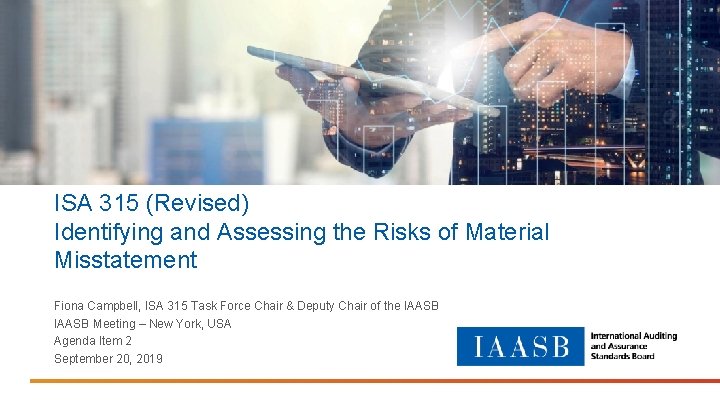 ISA 315 (Revised)
Identifying and Assessing the Risks of Material Misstatement

Fiona Campbell, ISA 315 Task Force Chair & Deputy Chair of the IAASB
IAASB Meeting – New York, USA
Agenda Item 2
September 20, 2019

IAASB International Auditing and Assurance Standards Board